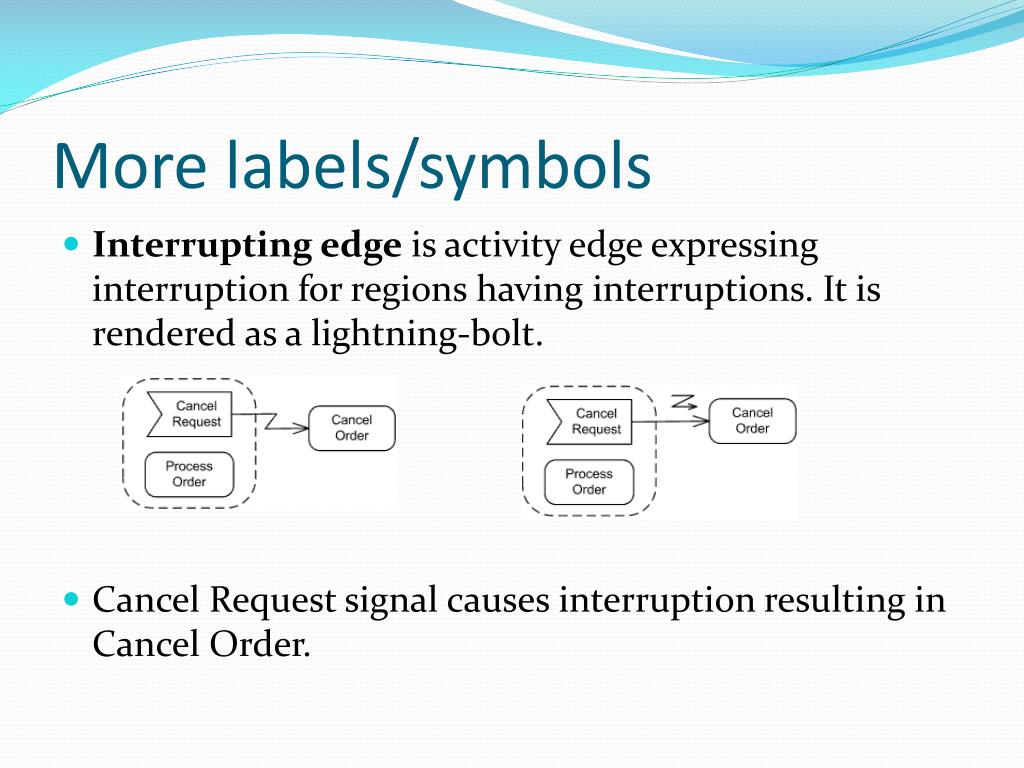 More labels/symbols

Interrupting edge is activity edge expressing interruption for regions having interruptions. It is rendered as a lightning-bolt.

Cancel Request

Cancel Order

Process Order

Cancel Request

Cancel Order

Process Order

Cancel Request signal causes interruption resulting in Cancel Order.